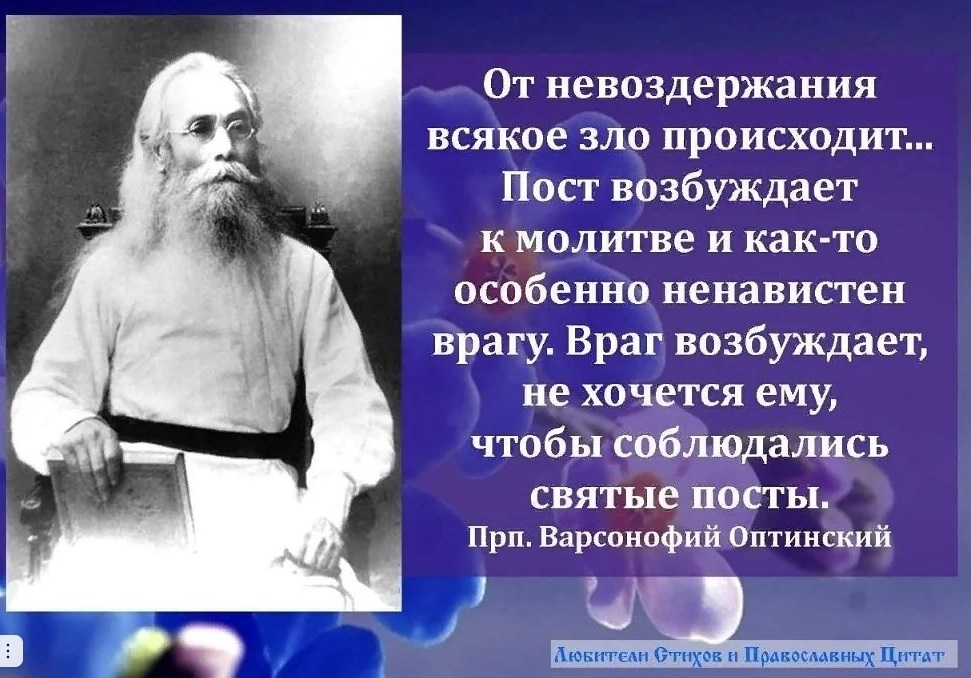 От невоздержания всякое зло происходит... Пост возбуждает к молитве и как-то особенно ненавистен врагу. Враг возбуждает, не хочется ему, чтобы соблюдались святые посты.

Прп. Варсонофий Оптинский

Любители Стихов и Православных Цитат